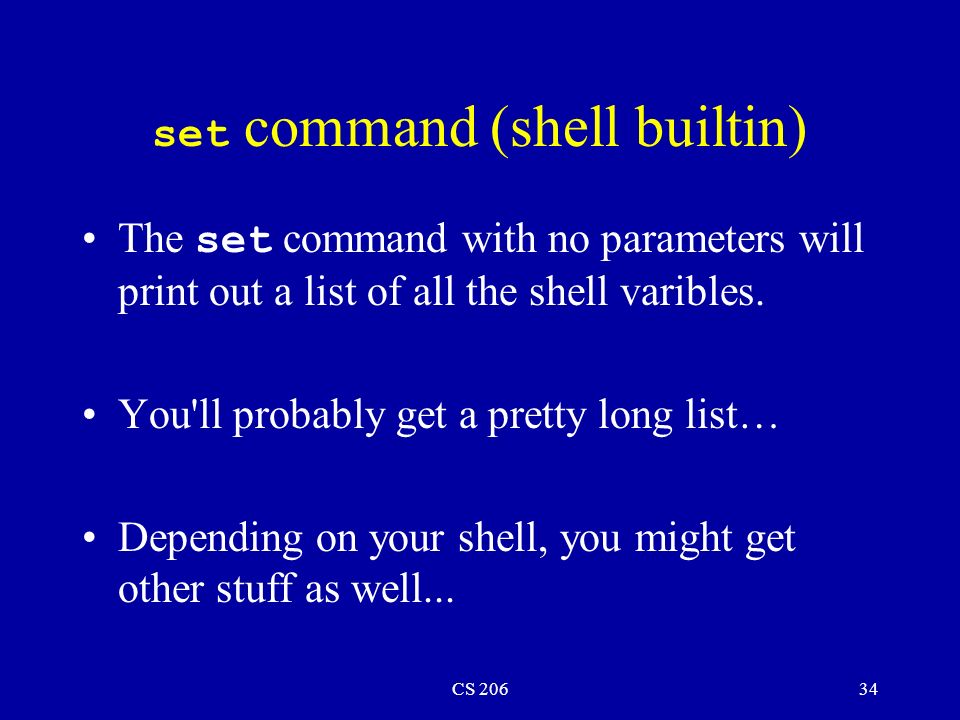 set command (shell builtin)

• The set command with no parameters will print out a list of all the shell varibles.

• You'll probably get a pretty long list…

• Depending on your shell, you might get other stuff as well...

CS 206

34